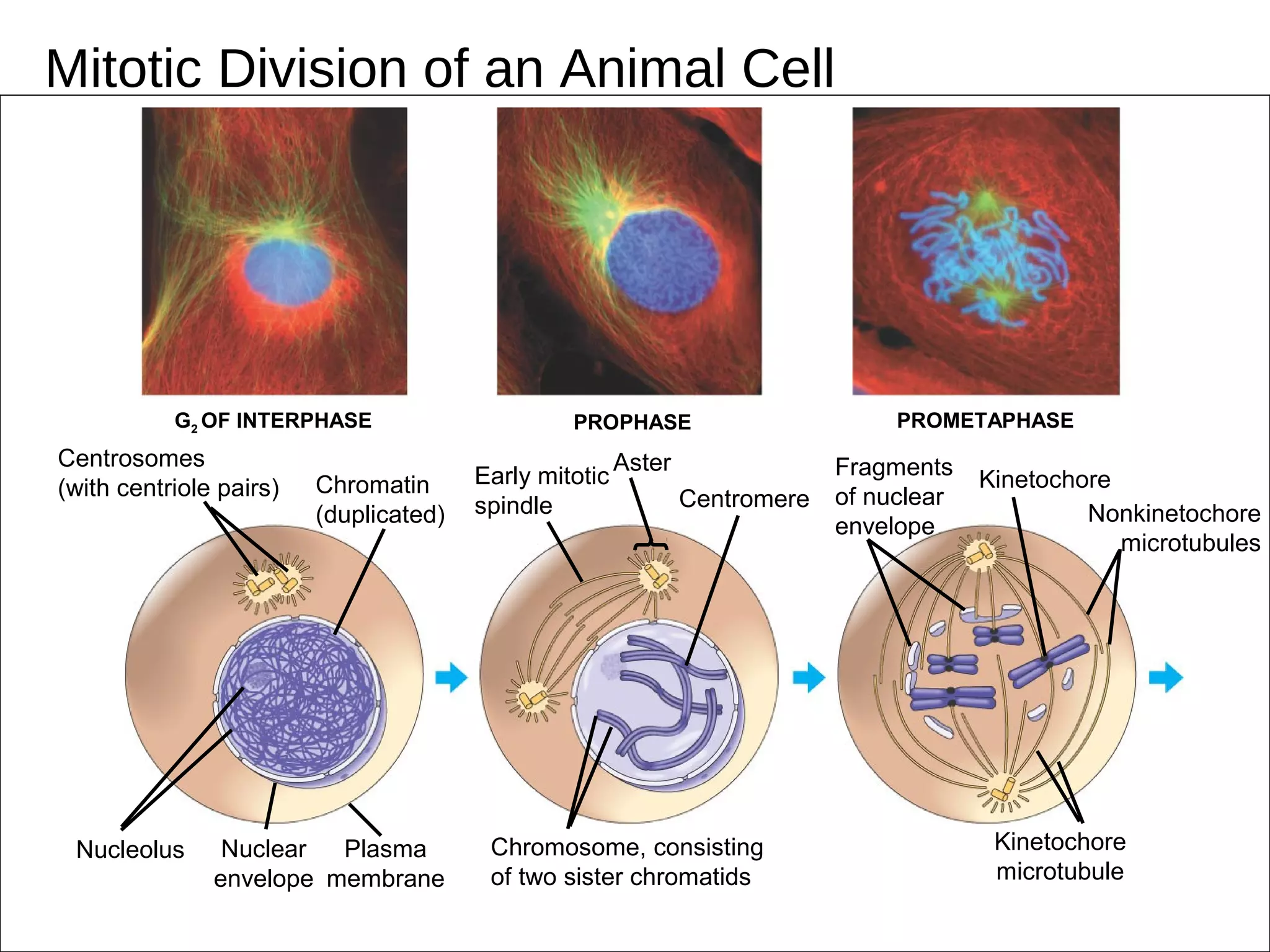 Mitotic Division of an Animal Cell

$G_2$ OF INTERPHASE

PROPHASE

PROMETAPHASE

Centrosomes (with centriole pairs)

Chromatin (duplicated)

Early mitotic spindle

Aster

Centromere

Fragments of nuclear envelope

Kinetochore

Nonkinetochore microtubules

Nucleolus

Nuclear envelope

Plasma membrane

Chromosome, consisting of two sister chromatids

Kinetochore microtubule